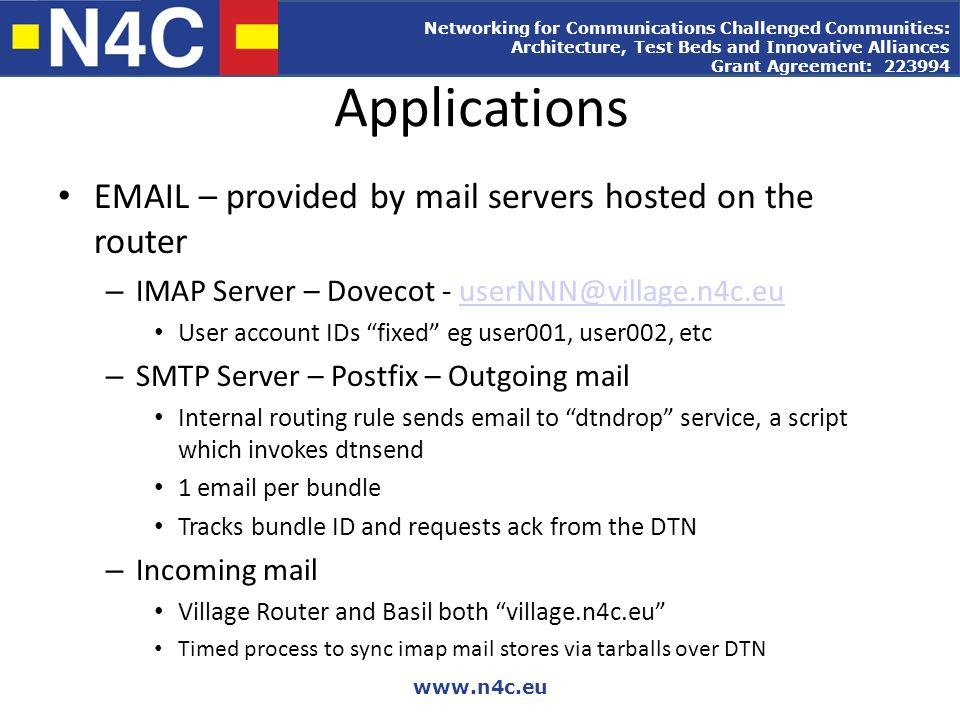 N4C

Networking for Communications Challenged Communities: Architecture, Test Beds and Innovative Alliances
Grant Agreement: 223994

Applications

• EMAIL – provided by mail servers hosted on the router
– IMAP Server – Dovecot - userNNN@village.n4c.eu
• User account IDs “fixed” eg user001, user002, etc
– SMTP Server – Postfix – Outgoing mail
• Internal routing rule sends email to “dtndrop” service, a script which invokes dtnsend
• 1 email per bundle
• Tracks bundle ID and requests ack from the DTN
– Incoming mail
• Village Router and Basil both “village.n4c.eu”
• Timed process to sync imap mail stores via tarballs over DTN

www.n4c.eu